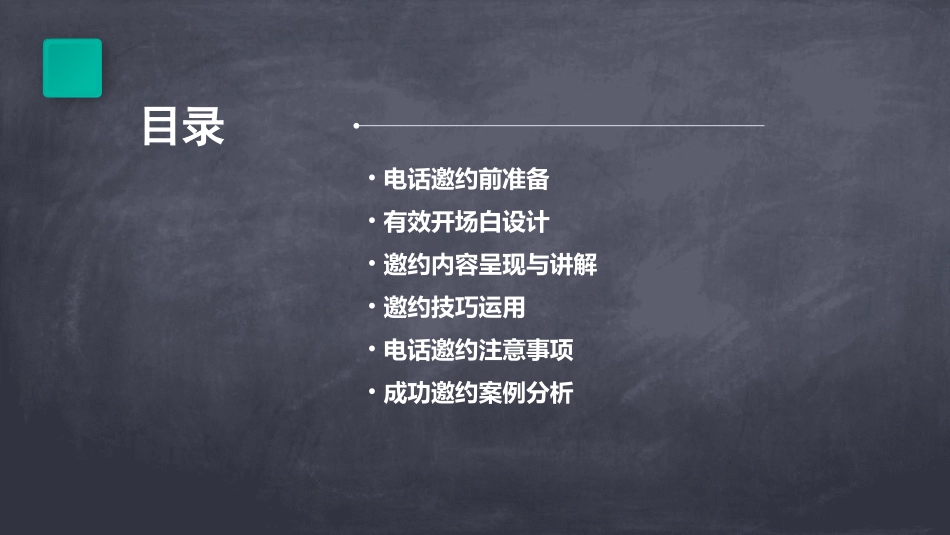 目录

• 电话邀约前准备
• 有效开场白设计
• 邀约内容呈现与讲解
• 邀约技巧运用
• 电话邀约注意事项
• 成功邀约案例分析